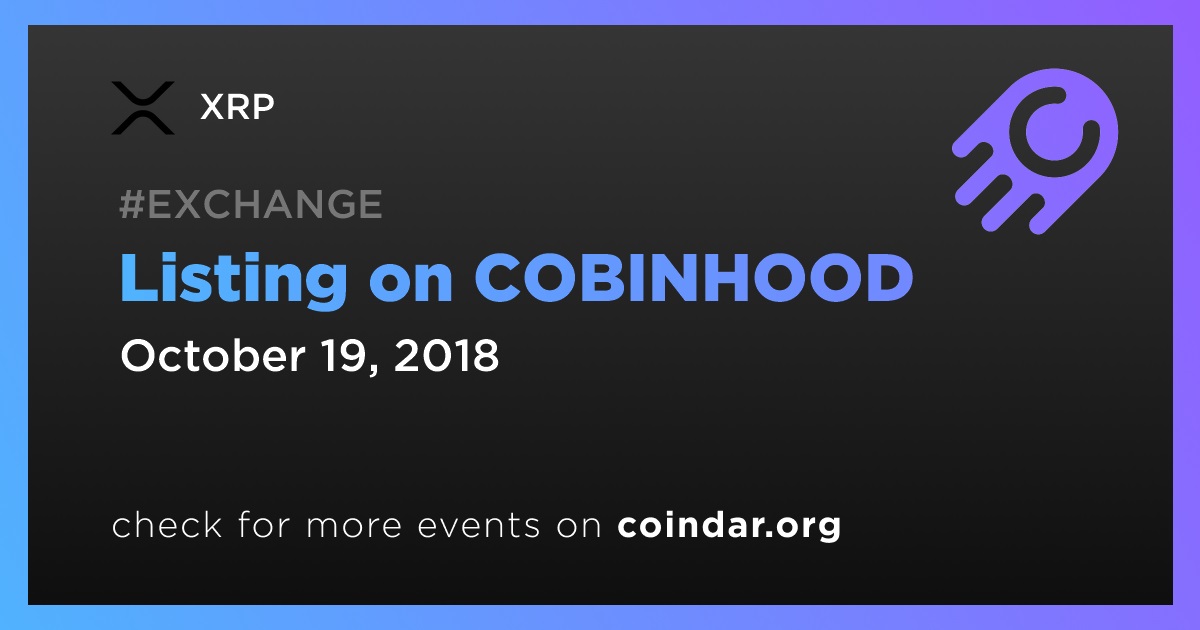 XRP

#EXCHANGE

Listing on COBINHOOD

October 19, 2018

check for more events on coindar.org